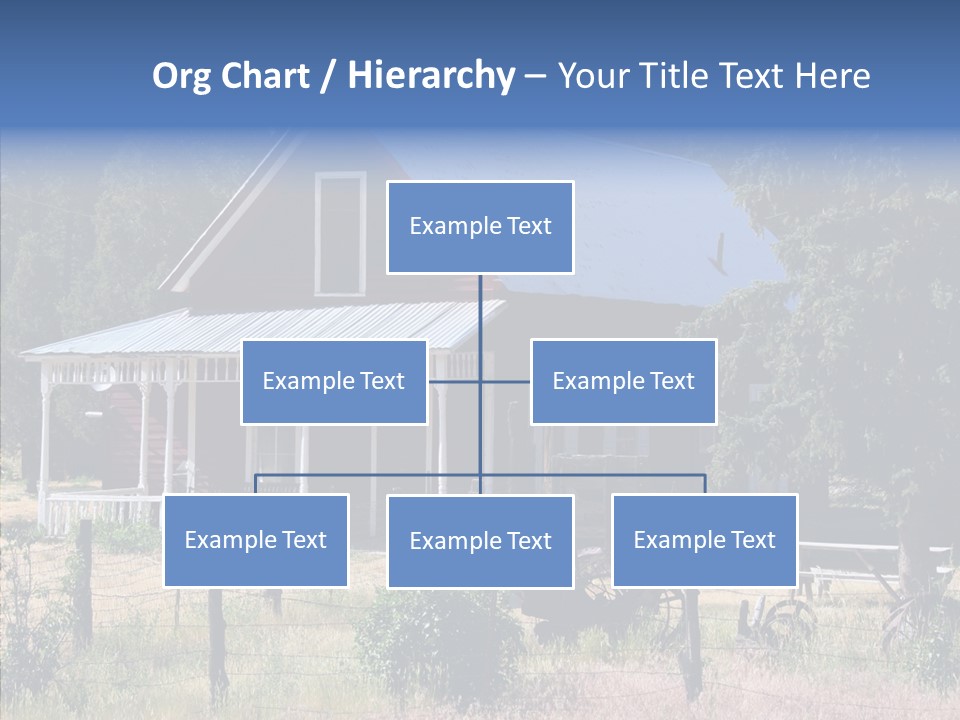 Org Chart / Hierarchy – Your Title Text Here

Example Text

Example Text

Example Text

Example Text

Example Text

Example Text